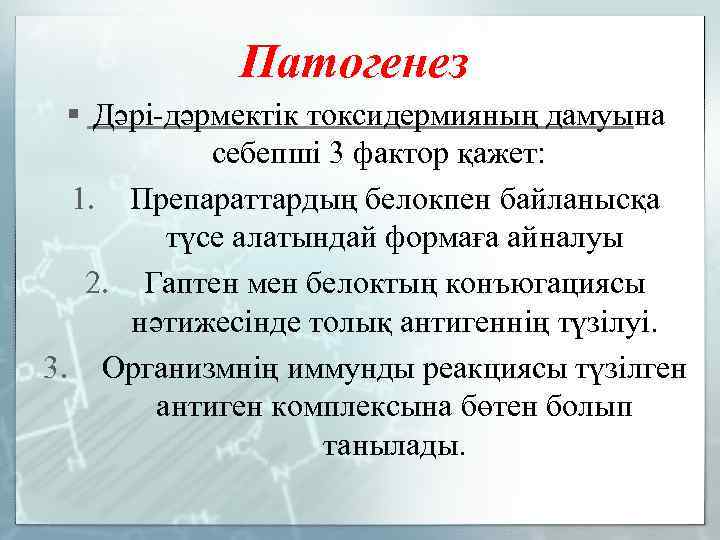 Патогенез

▪ Дәрі-дәрмектік токсидермияның дамуына себепші 3 фактор қажет:

1. Препараттардың белокпен байланысқа түсе алатындай формаға айналуы

2. Гаптен мен белоктың конъюгациясы нәтижесінде толық антигеннің түзілуі.

3. Организмнің иммунды реакциясы түзілген антиген комплексына бөтен болып танылады.